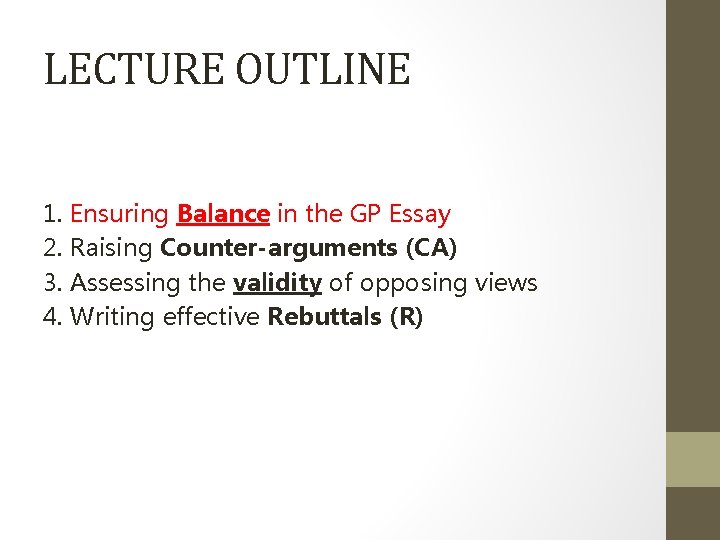 LECTURE OUTLINE

1. Ensuring Balance in the GP Essay
2. Raising Counter-arguments (CA)
3. Assessing the validity of opposing views
4. Writing effective Rebuttals (R)